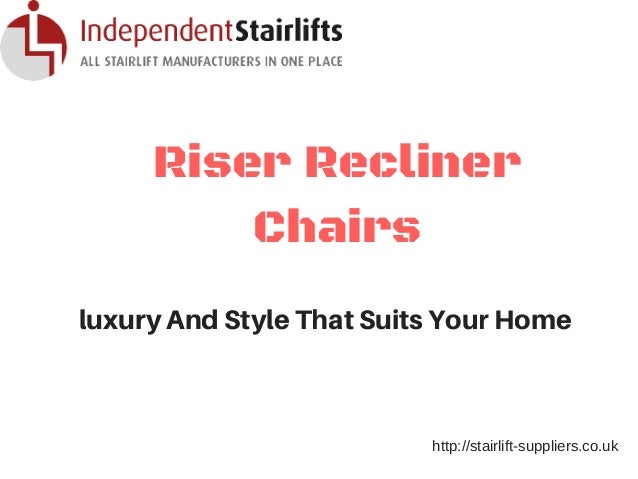 IndependentStairlifts
ALL STAIRLIFT MANUFACTURERS IN ONE PLACE

Riser Recliner Chairs

luxury And Style That Suits Your Home

http://stairlift-suppliers.co.uk